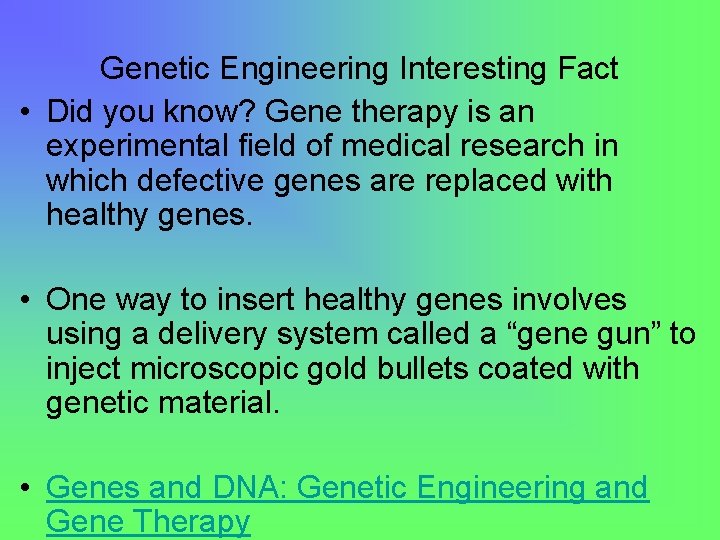 Genetic Engineering Interesting Fact

• Did you know? Gene therapy is an experimental field of medical research in which defective genes are replaced with healthy genes.

• One way to insert healthy genes involves using a delivery system called a “gene gun” to inject microscopic gold bullets coated with genetic material.

• Genes and DNA: Genetic Engineering and Gene Therapy